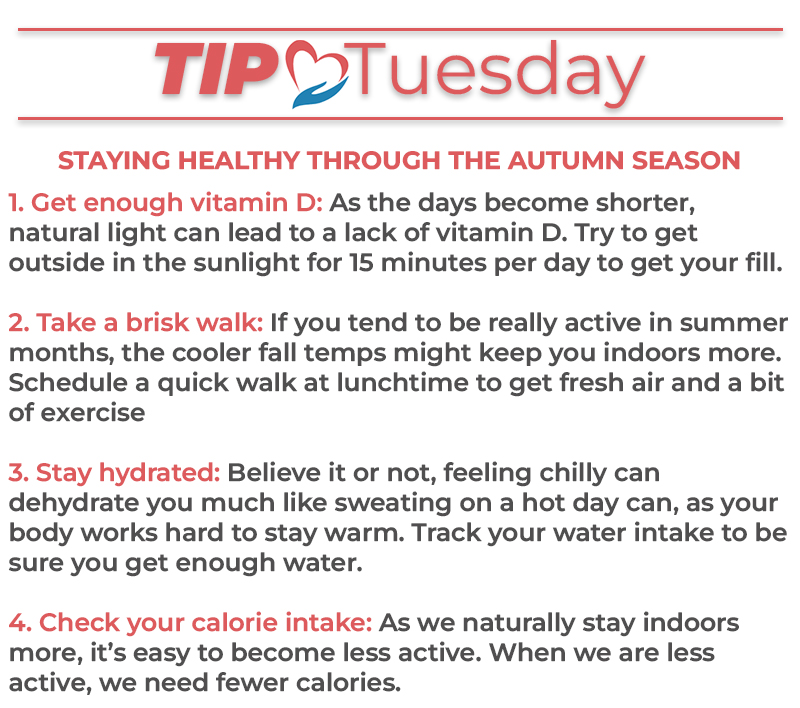 TIP Tuesday

STAYING HEALTHY THROUGH THE AUTUMN SEASON

1. Get enough vitamin D: As the days become shorter, natural light can lead to a lack of vitamin D. Try to get outside in the sunlight for 15 minutes per day to get your fill.

2. Take a brisk walk: If you tend to be really active in summer months, the cooler fall temps might keep you indoors more. Schedule a quick walk at lunchtime to get fresh air and a bit of exercise

3. Stay hydrated: Believe it or not, feeling chilly can dehydrate you much like sweating on a hot day can, as your body works hard to stay warm. Track your water intake to be sure you get enough water.

4. Check your calorie intake: As we naturally stay indoors more, it's easy to become less active. When we are less active, we need fewer calories.